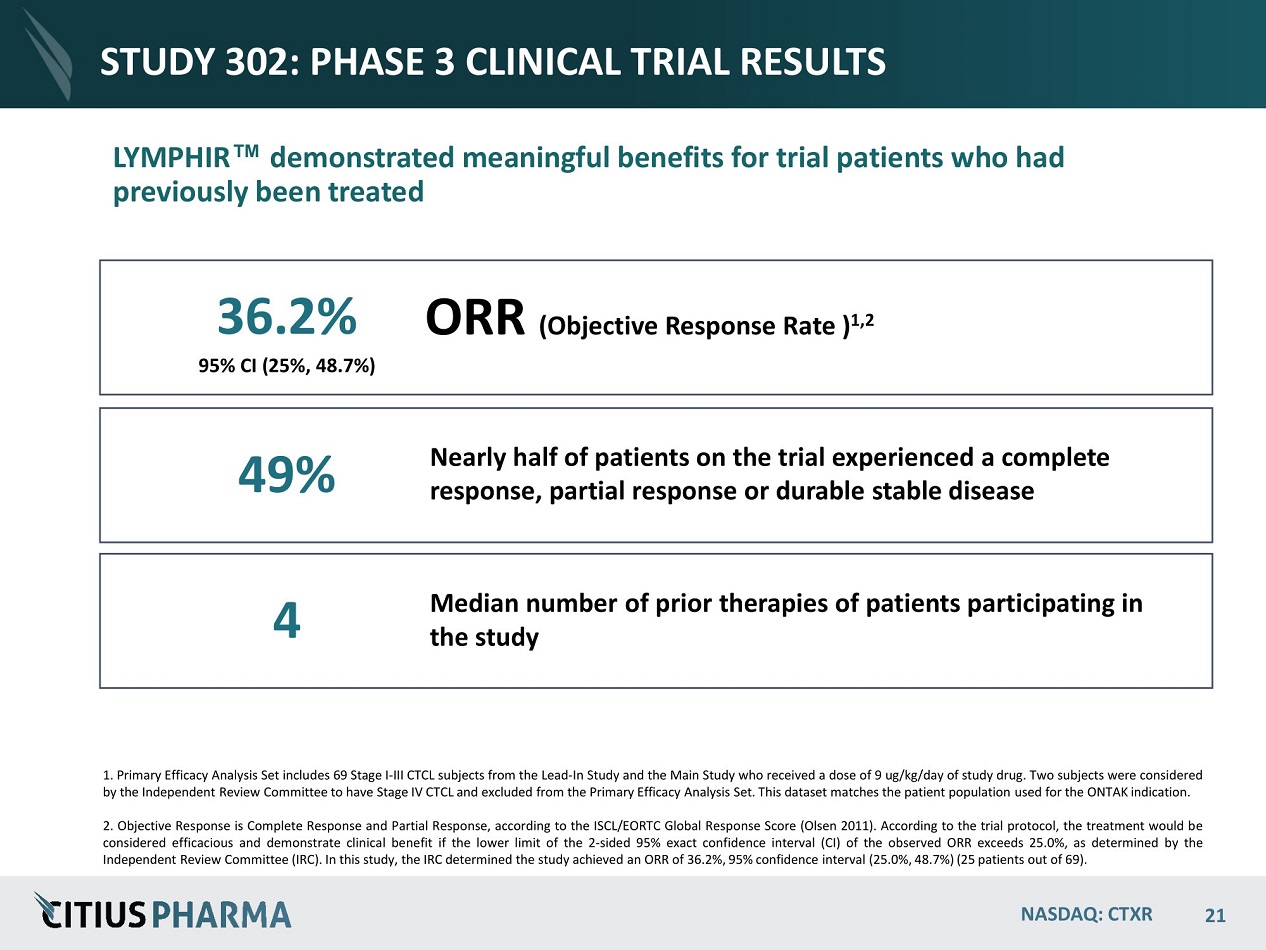 STUDY 302: PHASE 3 CLINICAL TRIAL RESULTS

LYMPHIR™ demonstrated meaningful benefits for trial patients who had previously been treated

36.2%
95% CI (25%, 48.7%)

ORR (Objective Response Rate )$^{1,2}$

49%

Nearly half of patients on the trial experienced a complete response, partial response or durable stable disease

4

Median number of prior therapies of patients participating in the study

1. Primary Efficacy Analysis Set includes 69 Stage I-III CTCL subjects from the Lead-In Study and the Main Study who received a dose of 9 ug/kg/day of study drug. Two subjects were considered by the Independent Review Committee to have Stage IV CTCL and excluded from the Primary Efficacy Analysis Set. This dataset matches the patient population used for the ONTAK indication.

2. Objective Response is Complete Response and Partial Response, according to the ISCL/EORTC Global Response Score (Olsen 2011). According to the trial protocol, the treatment would be considered efficacious and demonstrate clinical benefit if the lower limit of the 2-sided 95% exact confidence interval (CI) of the observed ORR exceeds 25.0%, as determined by the Independent Review Committee (IRC). In this study, the IRC determined the study achieved an ORR of 36.2%, 95% confidence interval (25.0%, 48.7%) (25 patients out of 69).

CITIUS PHARMA

NASDAQ: CTXR 21